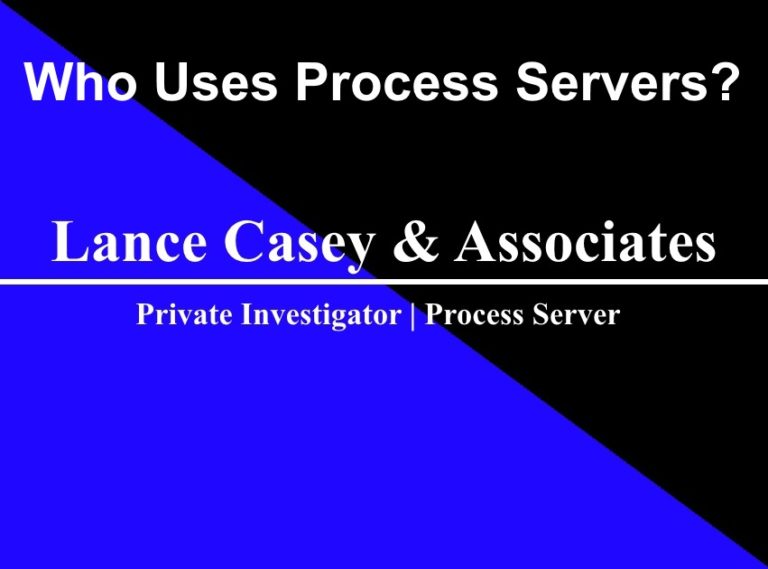 Who Uses Process Servers?

Lance Casey & Associates

Private Investigator | Process Server